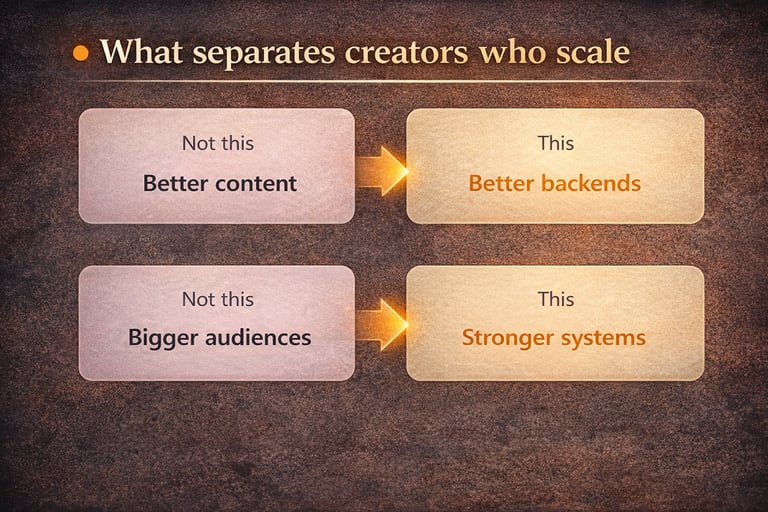 What separates creators who scale

Not this
Better content

This
Better backends

Not this
Bigger audiences

This
Stronger systems